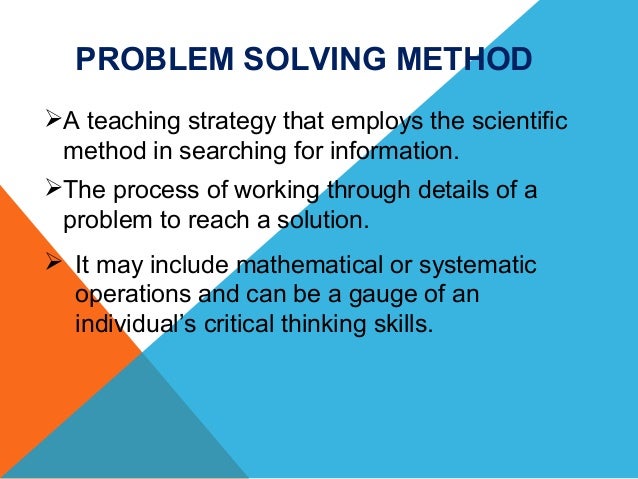 PROBLEM SOLVING METHOD

➢A teaching strategy that employs the scientific method in searching for information.

➢The process of working through details of a problem to reach a solution.

➢ It may include mathematical or systematic operations and can be a gauge of an individual's critical thinking skills.